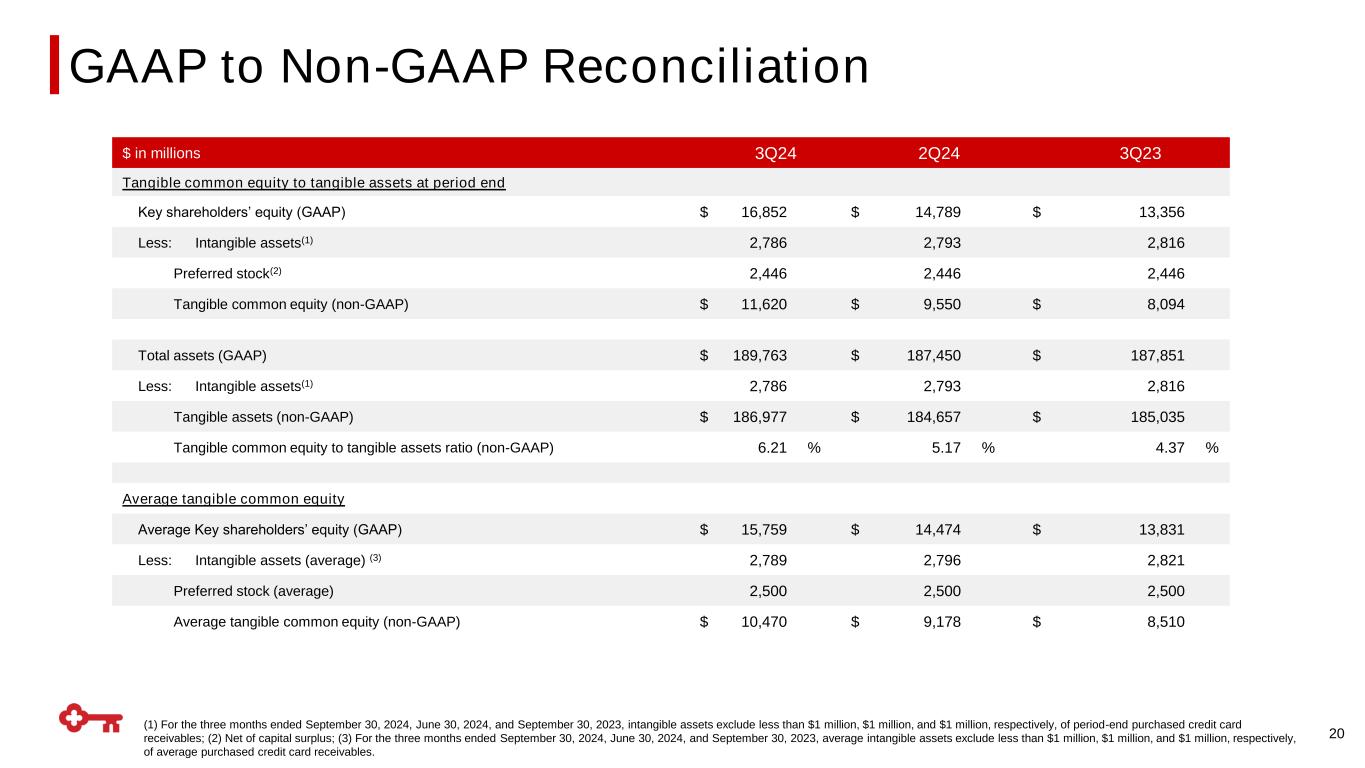 GAAP to Non-GAAP Reconciliation

| $ in millions | 3Q24 | 2Q24 | 3Q23 |
|---|---|---|---|
| Tangible common equity to tangible assets at period end | | | |
| Key shareholders' equity (GAAP) | $ 16,852 | $ 14,789 | $ 13,356 |
| Less: Intangible assets$^{(1)}$ | 2,786 | 2,793 | 2,816 |
| Preferred stock$^{(2)}$ | 2,446 | 2,446 | 2,446 |
| Tangible common equity (non-GAAP) | $ 11,620 | $ 9,550 | $ 8,094 |
| | | | |
| Total assets (GAAP) | $ 189,763 | $ 187,450 | $ 187,851 |
| Less: Intangible assets$^{(1)}$ | 2,786 | 2,793 | 2,816 |
| Tangible assets (non-GAAP) | $ 186,977 | $ 184,657 | $ 185,035 |
| Tangible common equity to tangible assets ratio (non-GAAP) | 6.21 % | 5.17 % | 4.37 % |
| | | | |
| Average tangible common equity | | | |
| Average Key shareholders' equity (GAAP) | $ 15,759 | $ 14,474 | $ 13,831 |
| Less: Intangible assets (average) $^{(3)}$ | 2,789 | 2,796 | 2,821 |
| Preferred stock (average) | 2,500 | 2,500 | 2,500 |
| Average tangible common equity (non-GAAP) | $ 10,470 | $ 9,178 | $ 8,510 |

(1) For the three months ended September 30, 2024, June 30, 2024, and September 30, 2023, intangible assets exclude less than $1 million, $1 million, and $1 million, respectively, of period-end purchased credit card receivables; (2) Net of capital surplus; (3) For the three months ended September 30, 2024, June 30, 2024, and September 30, 2023, average intangible assets exclude less than $1 million, $1 million, and $1 million, respectively, of average purchased credit card receivables.

20